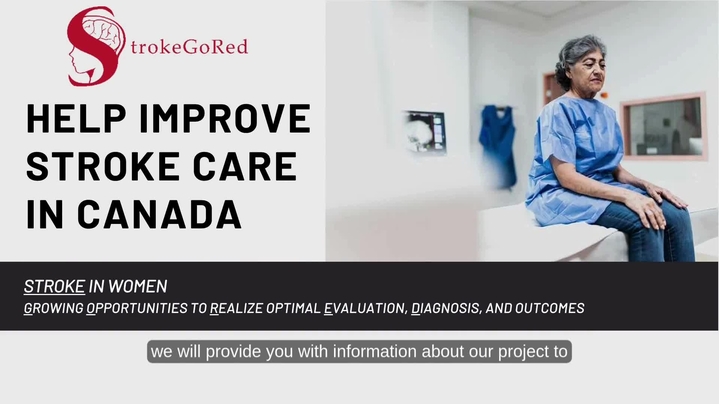 StrokeGoRed

HELP IMPROVE STROKE CARE IN CANADA

STROKE IN WOMEN
GROWING OPPORTUNITIES TO REALIZE OPTIMAL EVALUATION, DIAGNOSIS, AND OUTCOMES

we will provide you with information about our project to